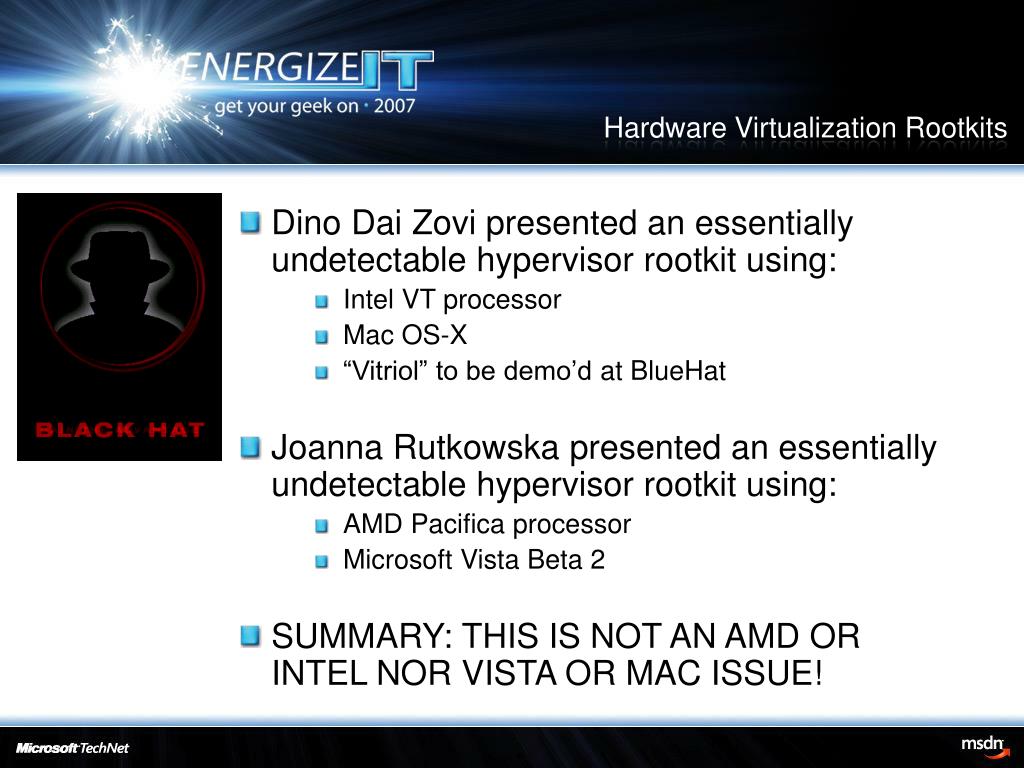 ENERGIZE IT
get your geek on · 2007

Hardware Virtualization Rootkits

BLACK HAT

Dino Dai Zovi presented an essentially undetectable hypervisor rootkit using:

Intel VT processor

Mac OS-X

“Vitriol” to be demo’d at BlueHat

Joanna Rutkowska presented an essentially undetectable hypervisor rootkit using:

AMD Pacifica processor

Microsoft Vista Beta 2

SUMMARY: THIS IS NOT AN AMD OR INTEL NOR VISTA OR MAC ISSUE!

Microsoft TechNet

msdn